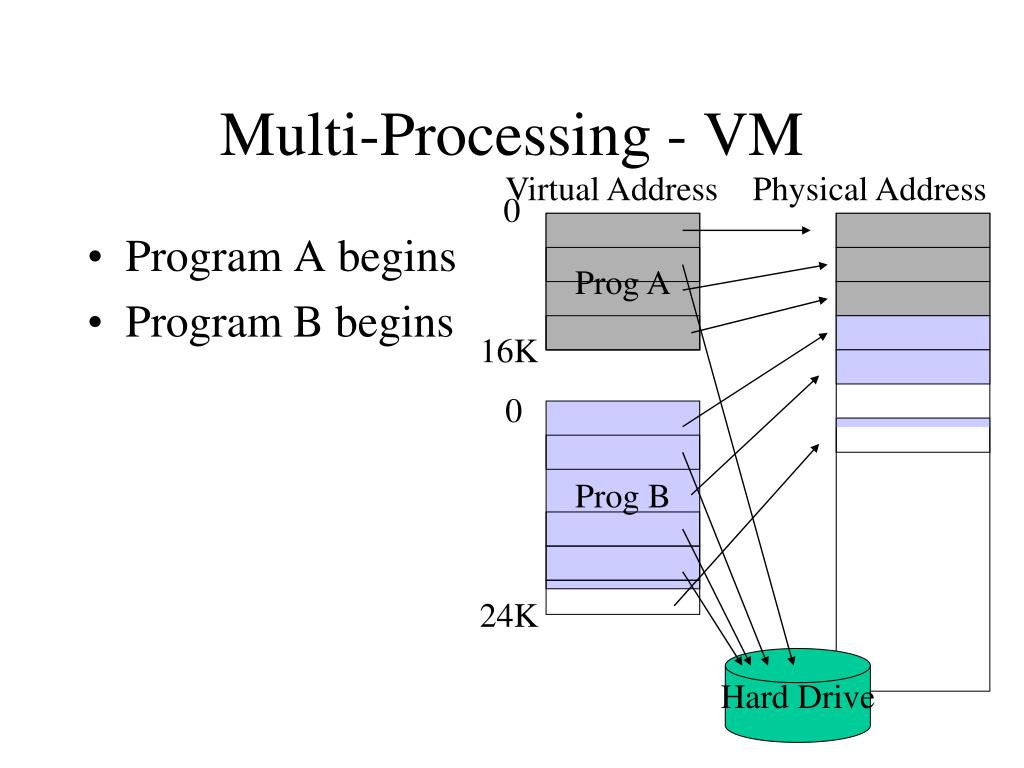 Multi-Processing - VM

• Program A begins
• Program B begins

Virtual Address
Physical Address
0
Prog A
16K
0
Prog B
24K
Hard Drive